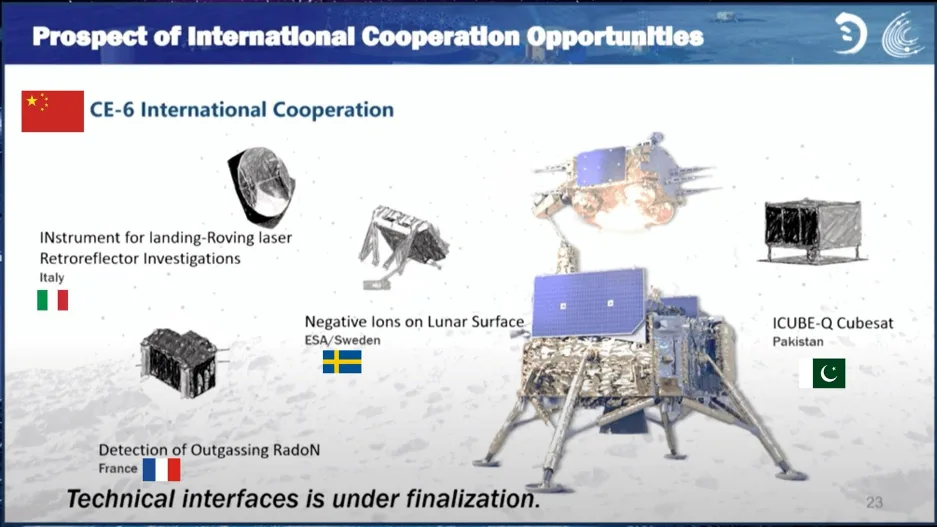 Prospect of International Cooperation Opportunities

CE-6 International Cooperation

INstrument for landing-Roving laser Retroreflector Investigations
Italy

Negative Ions on Lunar Surface
ESA/Sweden

ICUBE-Q Cubesat
Pakistan

Detection of Outgassing RadoN
France

Technical interfaces is under finalization.

23